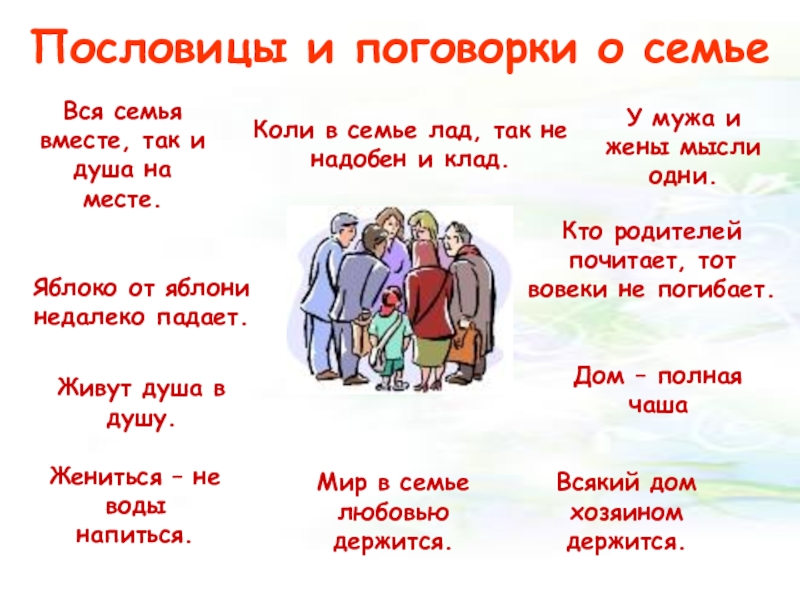 Пословицы и поговорки о семье

Вся семья вместе, так и душа на месте.

Коли в семье лад, так не надобен и клад.

У мужа и жены мысли одни.

Кто родителей почитает, тот вовеки не погибает.

Яблоко от яблони недалеко падает.

Живут душа в душу.

Дом – полная чаша

Жениться – не воды напиться.

Мир в семье любовью держится.

Всякий дом хозяином держится.